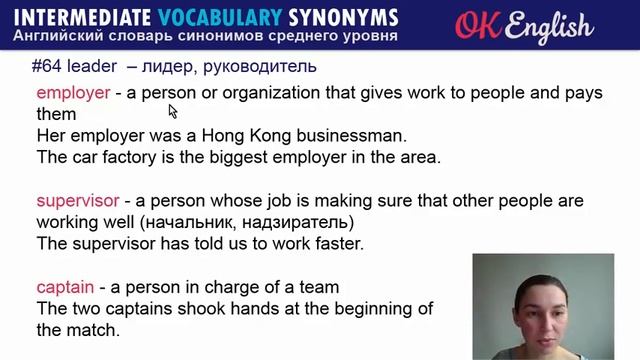 INTERMEDIATE VOCABULARY SYNONYMS
Английский словарь синонимов среднего уровня

OK English

#64 leader – лидер, руководитель

employer - a person or organization that gives work to people and pays them
Her employer was a Hong Kong businessman.
The car factory is the biggest employer in the area.

supervisor - a person whose job is making sure that other people are working well (начальник, надзиратель)
The supervisor has told us to work faster.

captain - a person in charge of a team
The two captains shook hands at the beginning of the match.